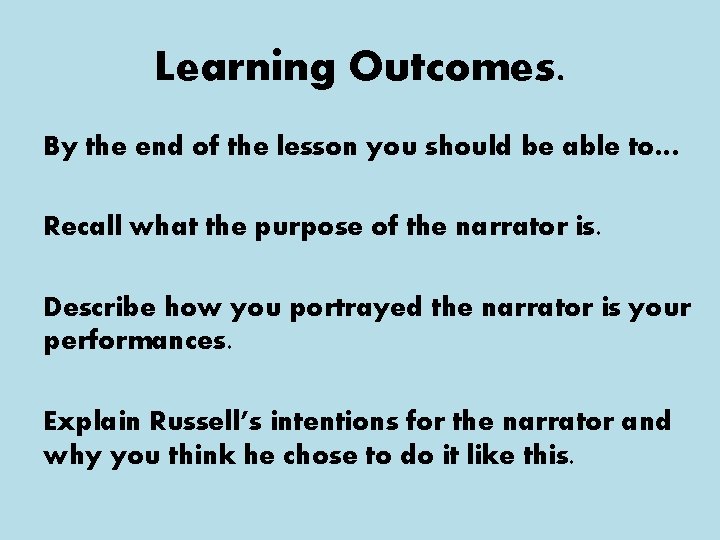 Learning Outcomes.

By the end of the lesson you should be able to…

Recall what the purpose of the narrator is.

Describe how you portrayed the narrator is your performances.

Explain Russell's intentions for the narrator and why you think he chose to do it like this.